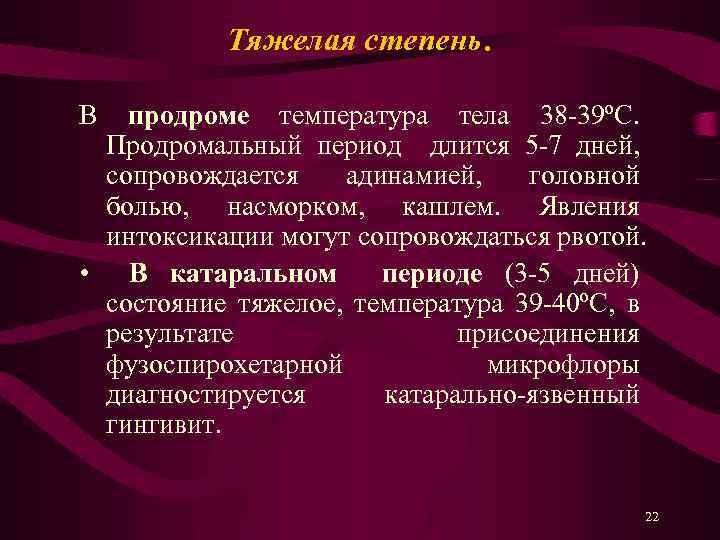 Тяжелая степень.

В продроме температура тела 38-39ºС. Продромальный период длится 5-7 дней, сопровождается адинамией, головной болью, насморком, кашлем. Явления интоксикации могут сопровождаться рвотой.

• В катаральном периоде (3-5 дней) состояние тяжелое, температура 39-40ºС, в результате присоединения фузоспирохетарной микрофлоры диагностируется катарально-язвенный гингивит.

22